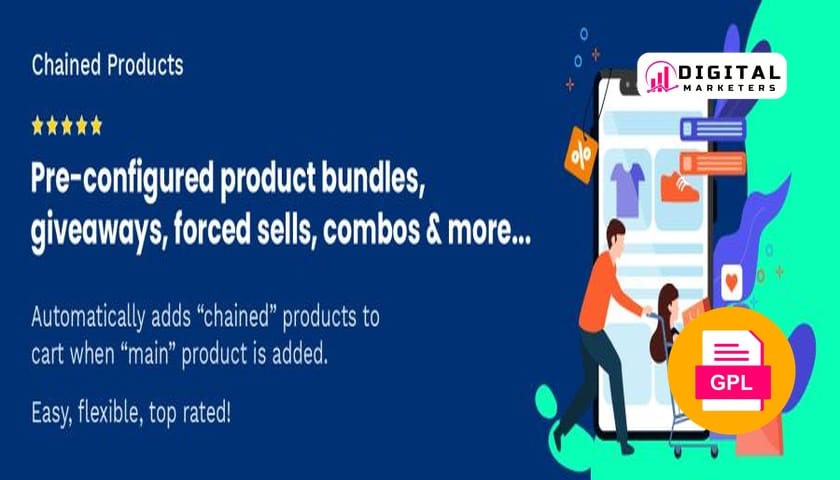 Chained Products

Pre-configured product bundles, giveaways, forced sells, combos & more...

Automatically adds “chained” products to cart when “main” product is added.

Easy, flexible, top rated!

DIGITAL MARKETERS

%

GPL